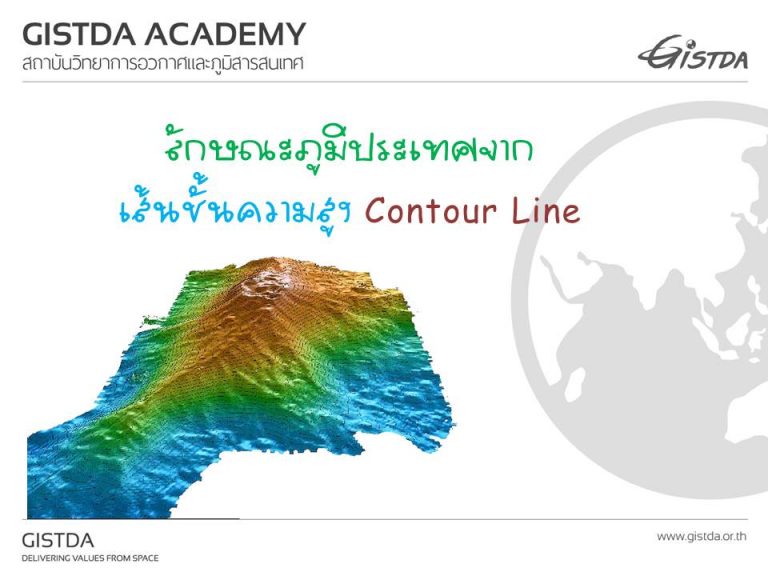 GISTDA ACADEMY
สถาบันวิทยาการอวกาศและภูมิสารสนเทศ

GISTDA

ลักษณะภูมิประเทศจาก
เส้นชั้นความสูง Contour Line

GISTDA
DELIVERING VALUES FROM SPACE

www.gistda.or.th